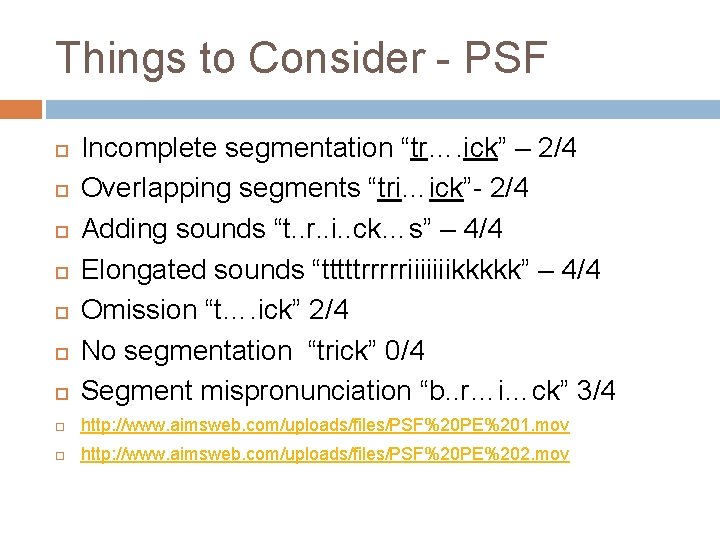 Things to Consider - PSF

Incomplete segmentation “tr….ick” – 2/4
Overlapping segments “tri…ick”- 2/4
Adding sounds “t..r..i..ck…s” – 4/4
Elongated sounds “tttttrrrrriiiiiiikkkkk” – 4/4
Omission “t….ick” 2/4
No segmentation “trick” 0/4
Segment mispronunciation “b..r…i…ck” 3/4
http://www.aimsweb.com/uploads/files/PSF%20PE%201.mov
http://www.aimsweb.com/uploads/files/PSF%20PE%202.mov